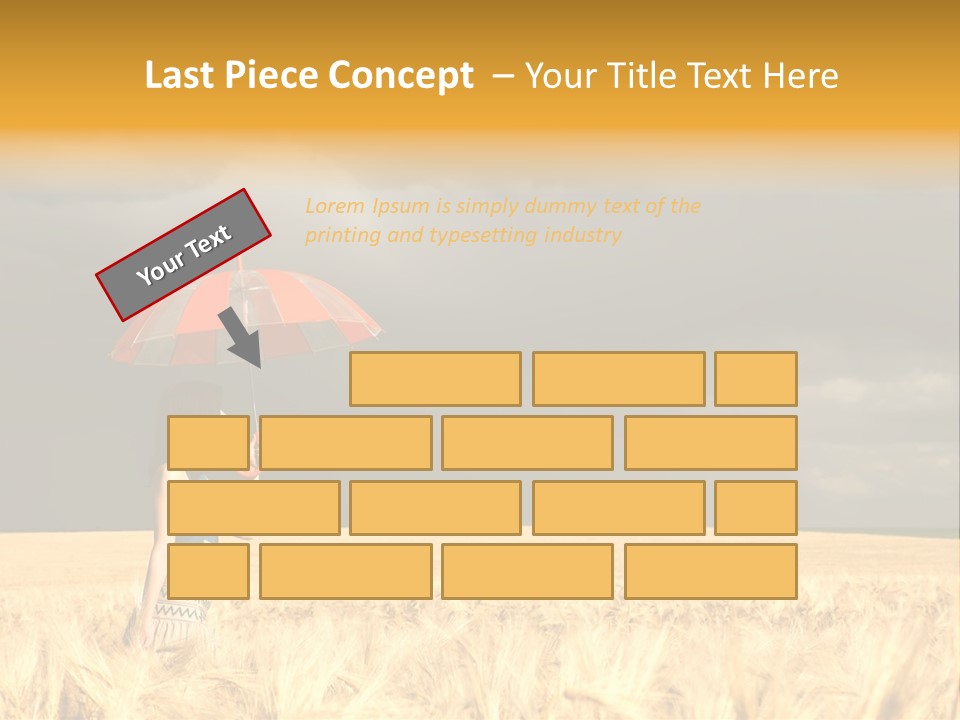 Last Piece Concept – Your Title Text Here

Your Text

Lorem Ipsum is simply dummy text of the printing and typesetting industry